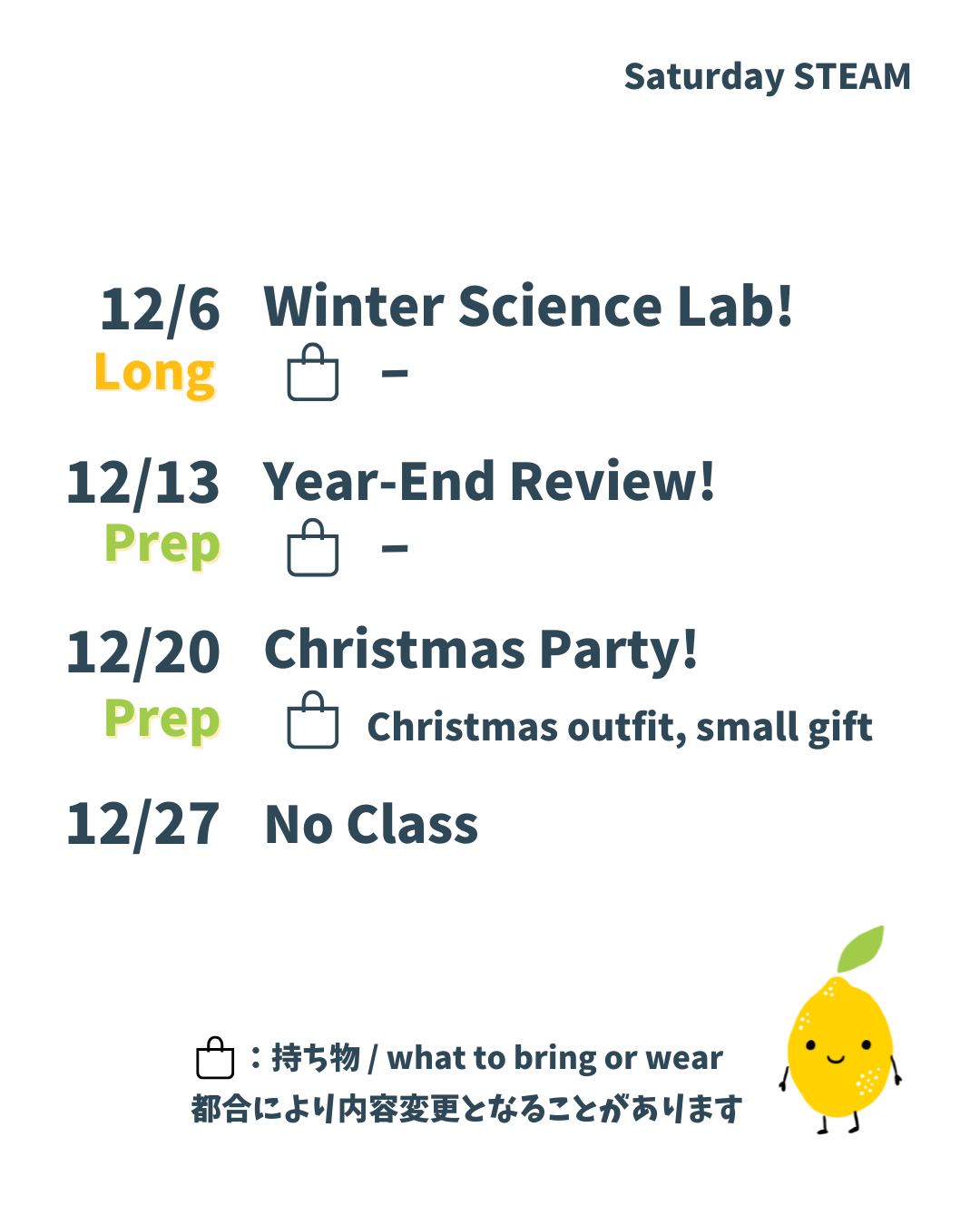 Saturday STEAM

12/6 Winter Science Lab!
Long –

12/13 Year-End Review!
Prep –

12/20 Christmas Party!
Prep Christmas outfit, small gift

12/27 No Class

：持ち物 / what to bring or wear
都合により内容変更となることがあります